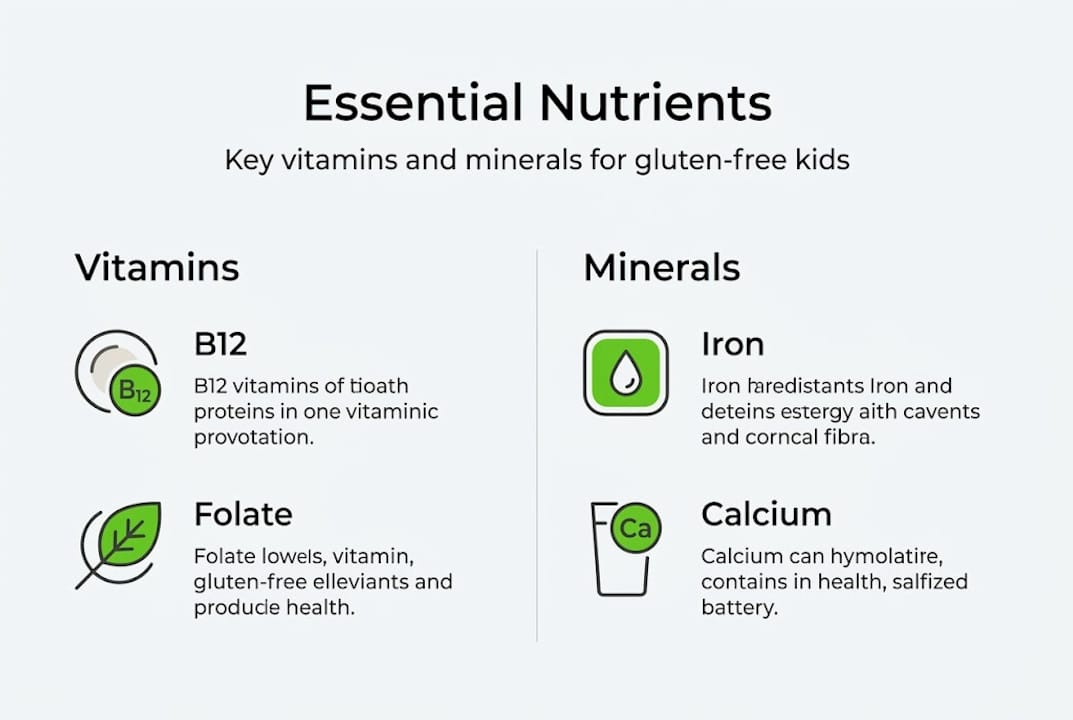 Essential Nutrients

Key vitamins and minerals for gluten-free kids

Vitamins

B12

B12

B12 vitamins of tioath proteins in one vitaminic provotation.

Folate

Folate lowels, vitamin, gluten-free elleviants and producle health.

Minerals

Iron

Iron haredistants Iron and deteins estergy aith cavents and corncal fibra.

Ca

Calcium

Calcium can hymolatire, contains in health, salfized battery.